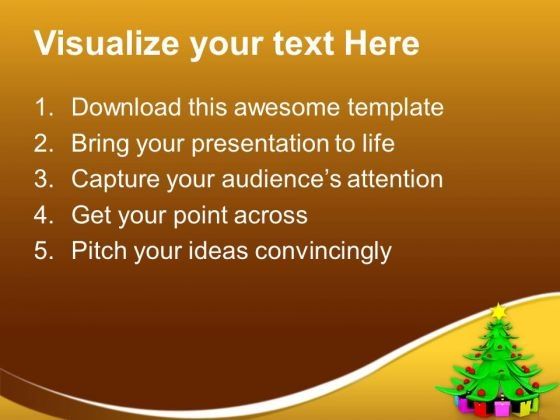 Visualize your text Here

1. Download this awesome template
2. Bring your presentation to life
3. Capture your audience's attention
4. Get your point across
5. Pitch your ideas convincingly